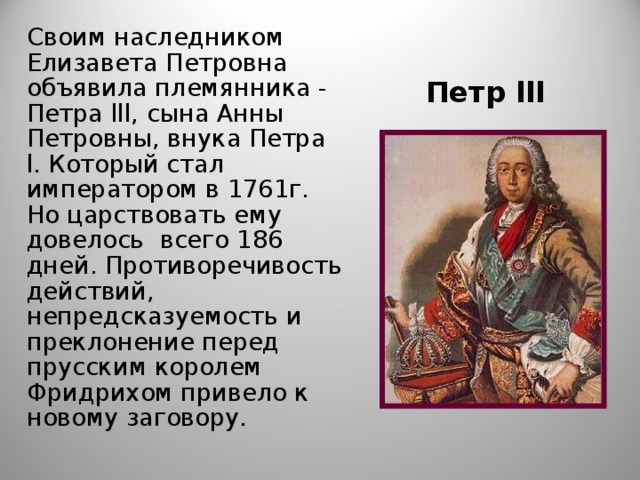 Своим наследником Елизавета Петровна объявила племянника - Петра III, сына Анны Петровны, внука Петра I. Который стал императором в 1761г. Но царствовать ему довелось всего 186 дней. Противоречивость действий, непредсказуемость и преклонение перед прусским королем Фридрихом привело к новому заговору.

Петр III